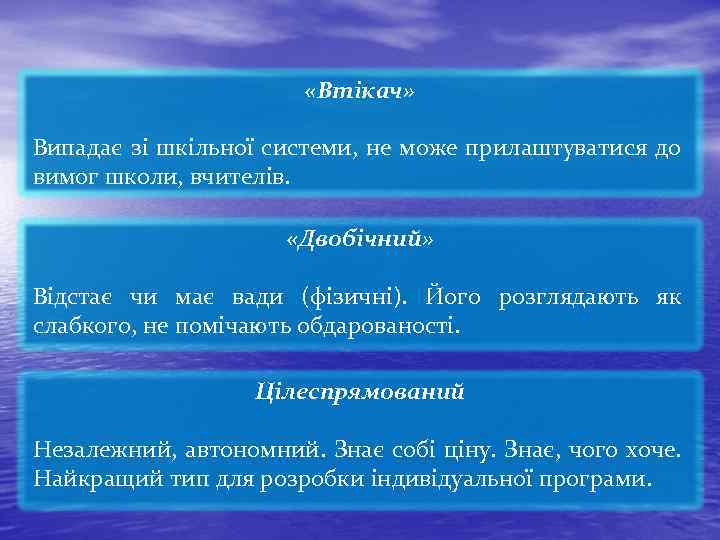 «Втікач»

Випадає зі шкільної системи, не може прилаштуватися до вимог школи, вчителів.

«Двобічний»

Відстає чи має вади (фізичні). Його розглядають як слабкого, не помічають обдарованості.

Цілеспрямований

Незалежний, автономний. Знає собі ціну. Знає, чого хоче. Найкращий тип для розробки індивідуальної програми.